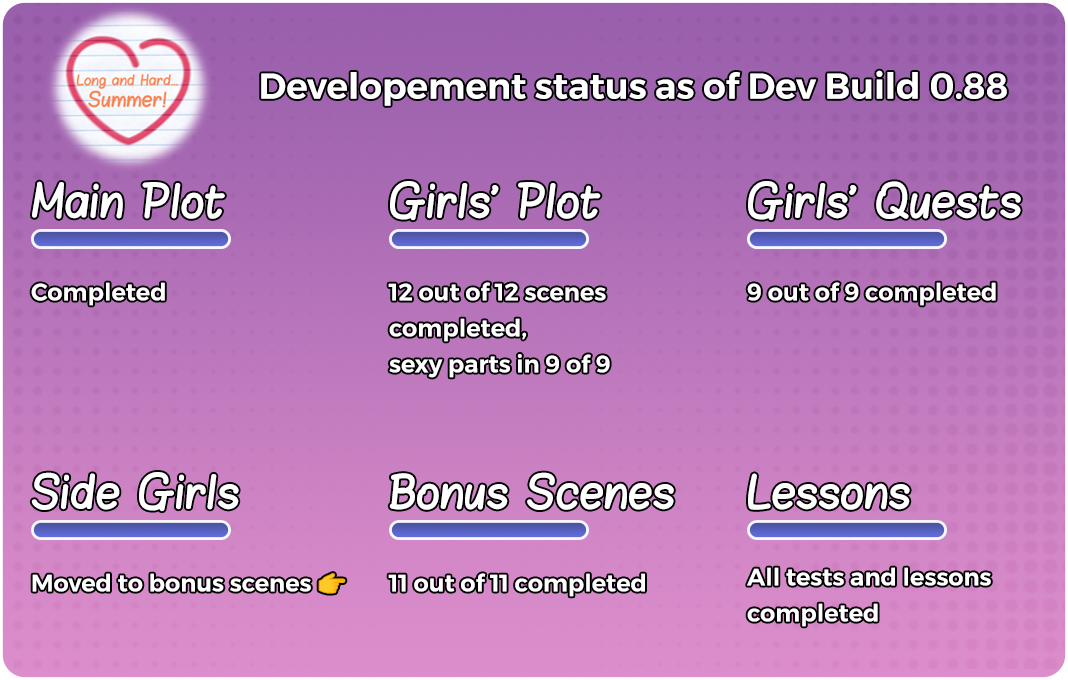 Long and Hard...
Summer!

Developement status as of Dev Build 0.88

Main Plot

Completed

Girls' Plot

12 out of 12 scenes completed,
sexy parts in 9 of 9

Girls' Quests

9 out of 9 completed

Side Girls

Moved to bonus scenes 👉

Bonus Scenes

11 out of 11 completed

Lessons

All tests and lessons completed